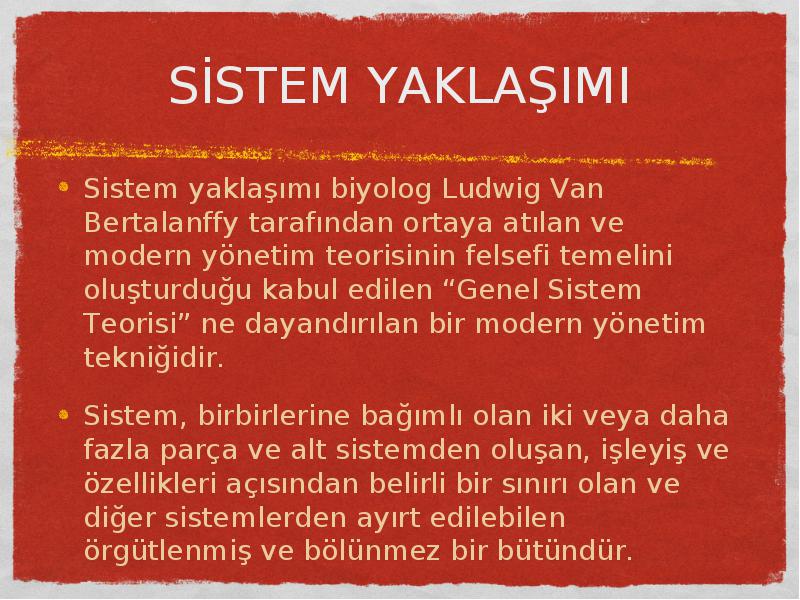 SİSTEM YAKLAŞIMI

• Sistem yaklaşımı biyolog Ludwig Van Bertalanffy tarafından ortaya atılan ve modern yönetim teorisinin felsefi temelini oluşturduğu kabul edilen “Genel Sistem Teorisi” ne dayandırılan bir modern yönetim tekniğidir.

• Sistem, birbirlerine bağımlı olan iki veya daha fazla parça ve alt sistemden oluşan, işleyiş ve özellikleri açısından belirli bir sınırı olan ve diğer sistemlerden ayırt edilebilen örgütlenmiş ve bölünmez bir bütündür.